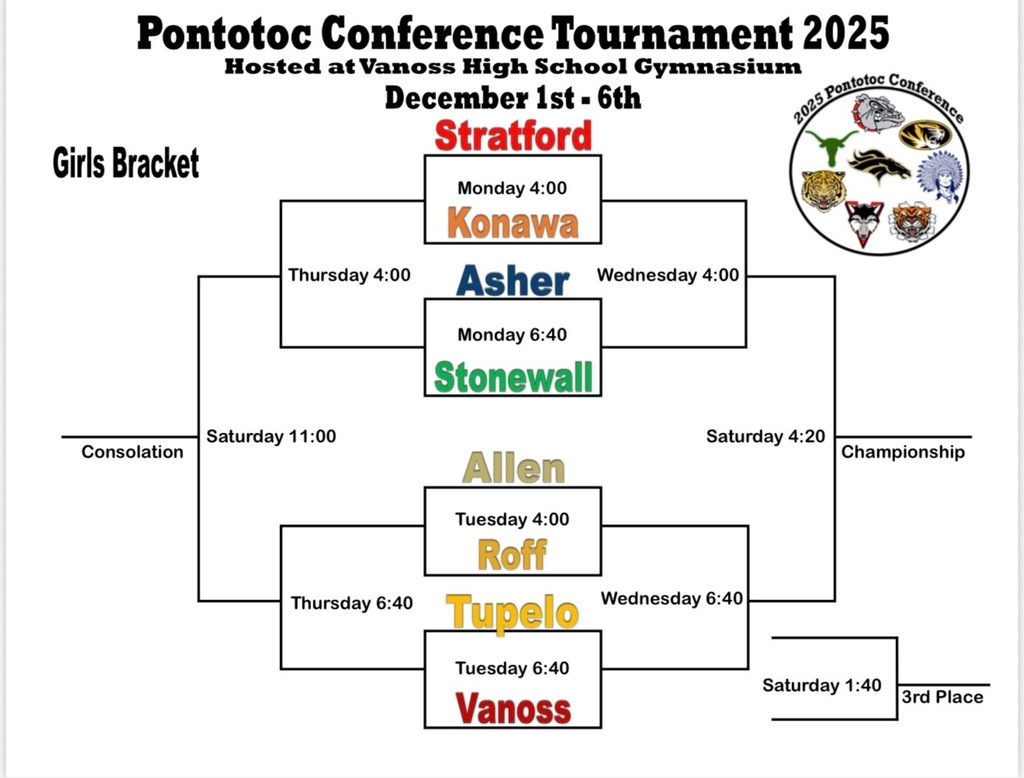 Pontotoc Conference Tournament 2025
Hosted at Vanoss High School Gymnasium
December 1st - 6th

2025 Pontotoc Conference

Girls Bracket

Stratford
Monday 4:00
Konawa

Thursday 4:00
Asher
Wednesday 4:00

Monday 6:40
Stonewall

Consolation
Saturday 11:00
Saturday 4:20
Championship

Allen
Tuesday 4:00
Roff

Thursday 6:40
Tupelo
Wednesday 6:40

Tuesday 6:40
Vanoss

Saturday 1:40
3rd Place